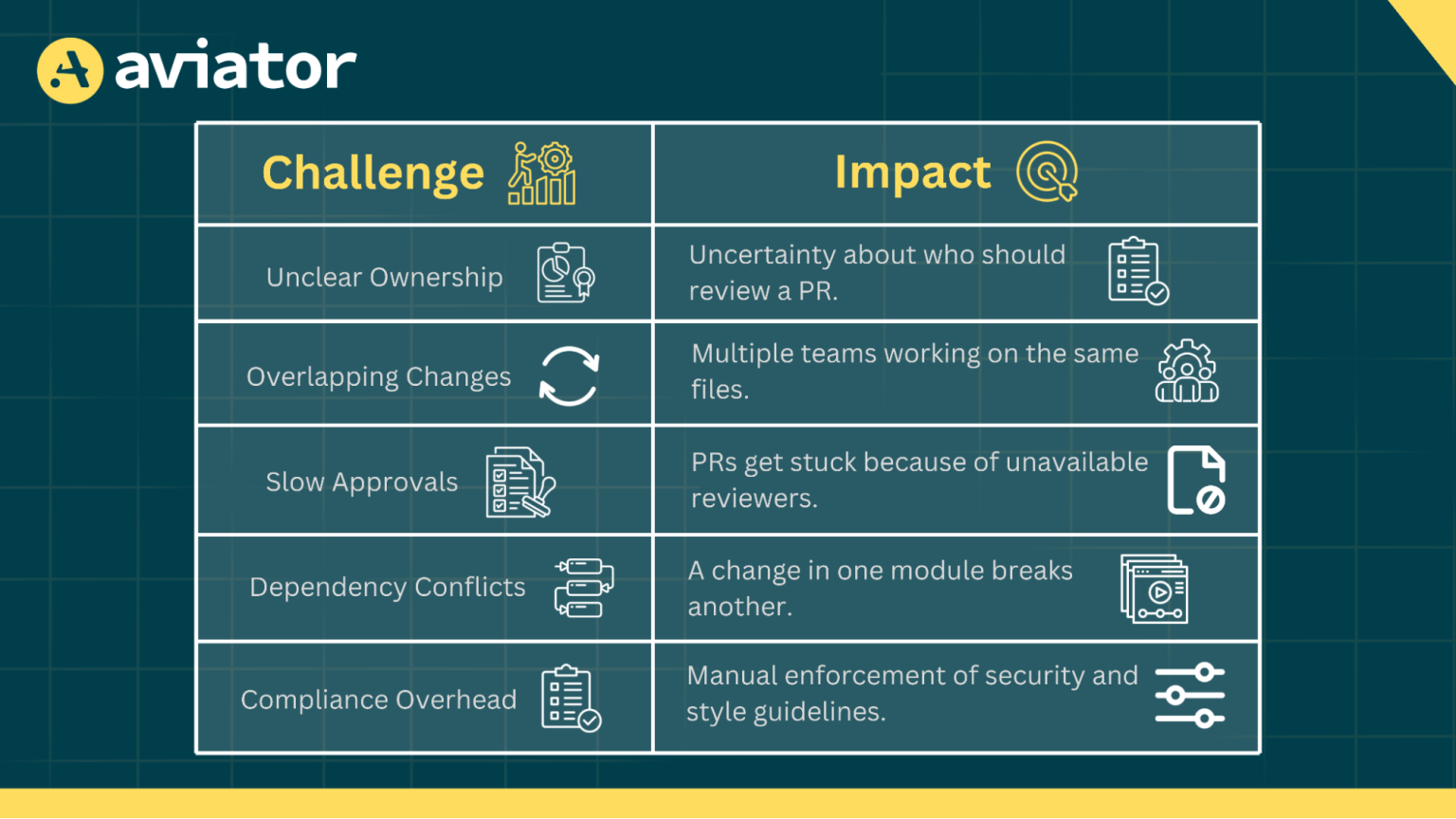 aviator

| Challenge | Impact |
|---|---|
| Unclear Ownership | Uncertainty about who should review a PR. |
| Overlapping Changes | Multiple teams working on the same files. |
| Slow Approvals | PRs get stuck because of unavailable reviewers. |
| Dependency Conflicts | A change in one module breaks another. |
| Compliance Overhead | Manual enforcement of security and style guidelines. |